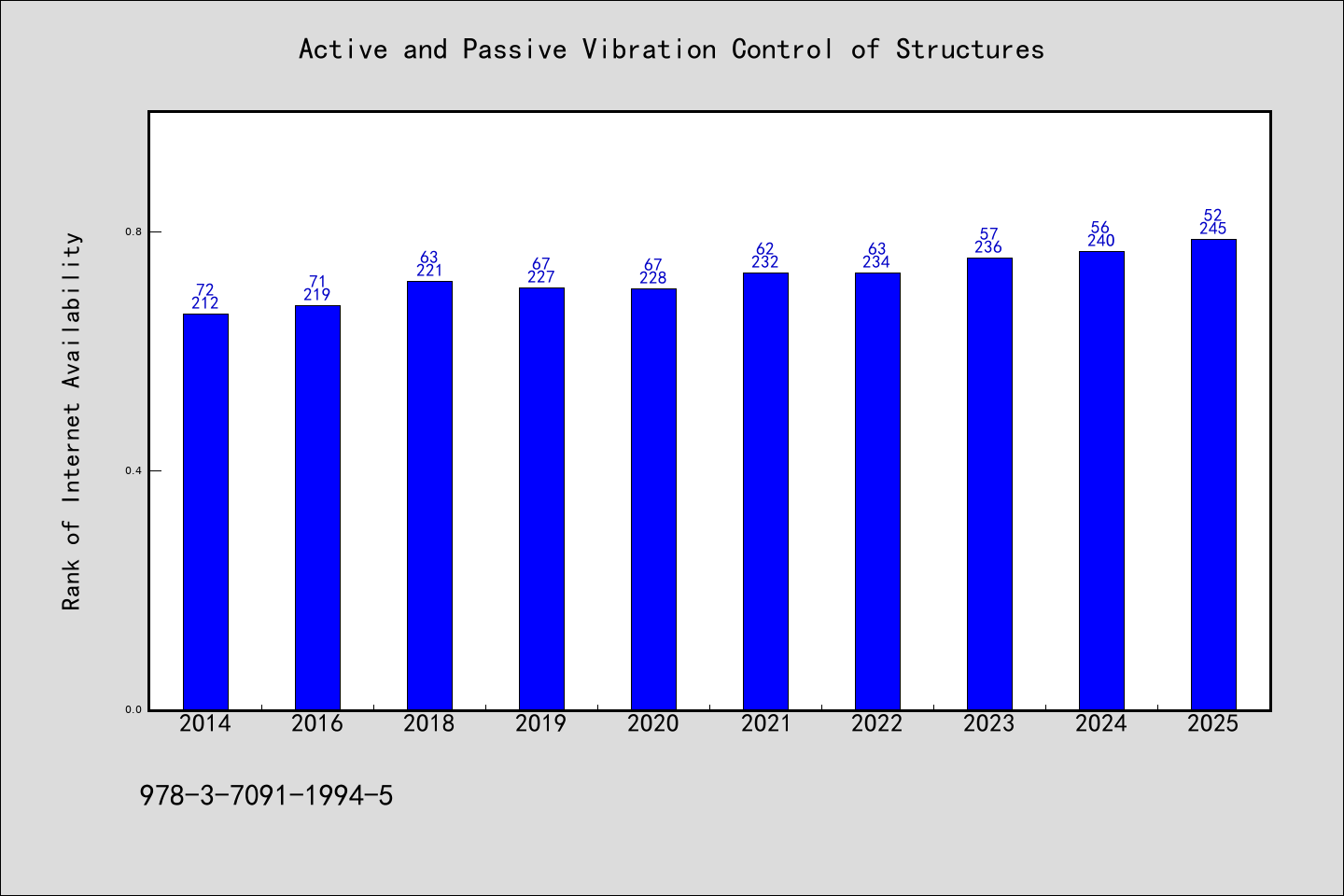 Active and Passive Vibration Control of Structures

Rank of Internet Availability

0.8
0.4
0.0

72
212
71
219
63
221
67
227
67
228
62
232
63
234
57
236
56
240
52
245

2014
2016
2018
2019
2020
2021
2022
2023
2024
2025

978-3-7091-1994-5